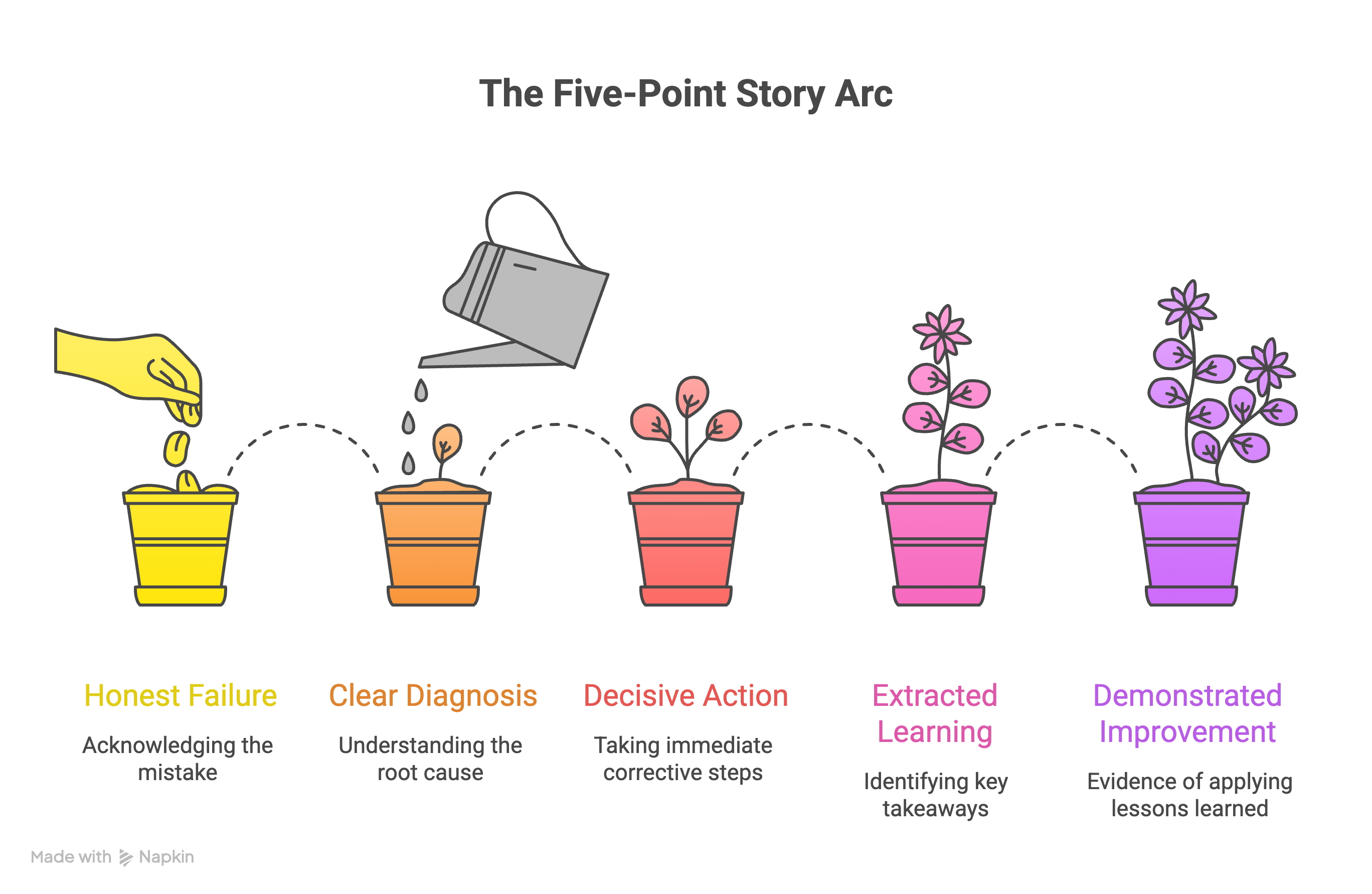 The Five-Point Story Arc

Honest Failure

Acknowledging the mistake

Clear Diagnosis

Understanding the root cause

Decisive Action

Taking immediate corrective steps

Extracted Learning

Identifying key takeaways

Demonstrated Improvement

Evidence of applying lessons learned

Made with Napkin